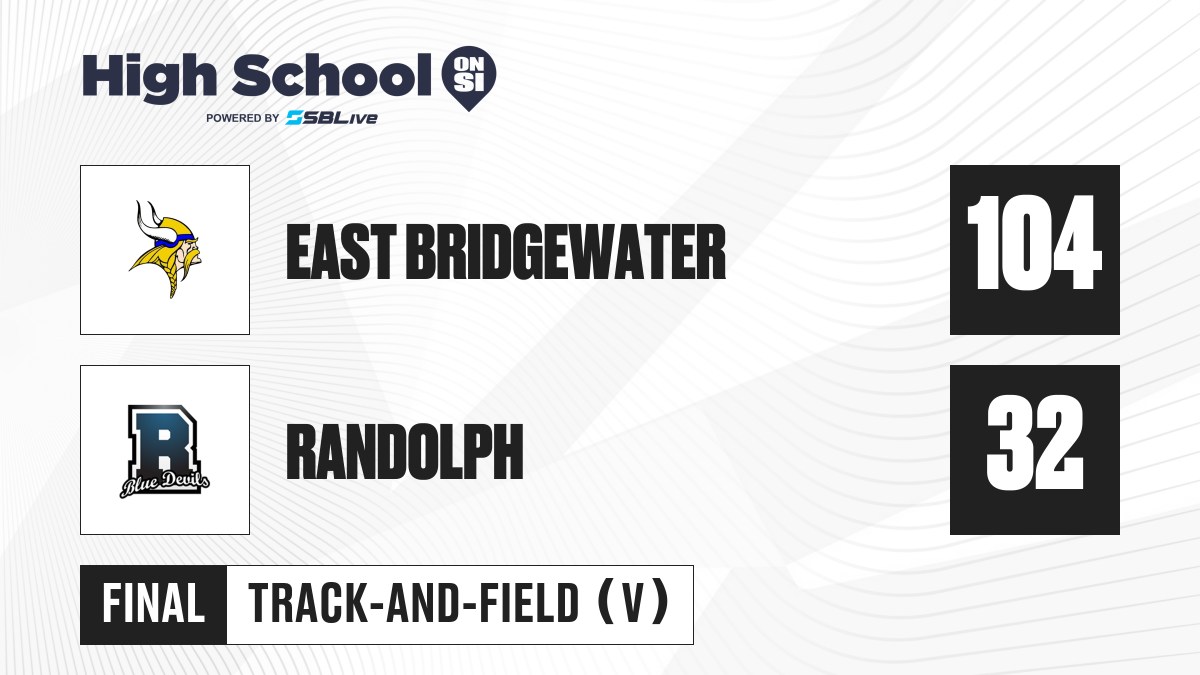 High School ON SI
POWERED BY SBLive

EAST BRIDGEWATER
104

R
Blue Devils

RANDOLPH
32

FINAL
TRACK-AND-FIELD (V)